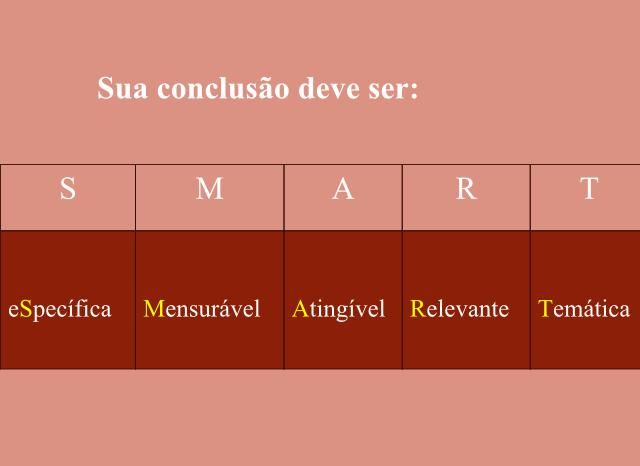 Sua conclusão deve ser:

| S | M | A | R | T |
|---|---|---|---|---|
| eSpecífica | Mensurável | Atingível | Relevante | Temática |